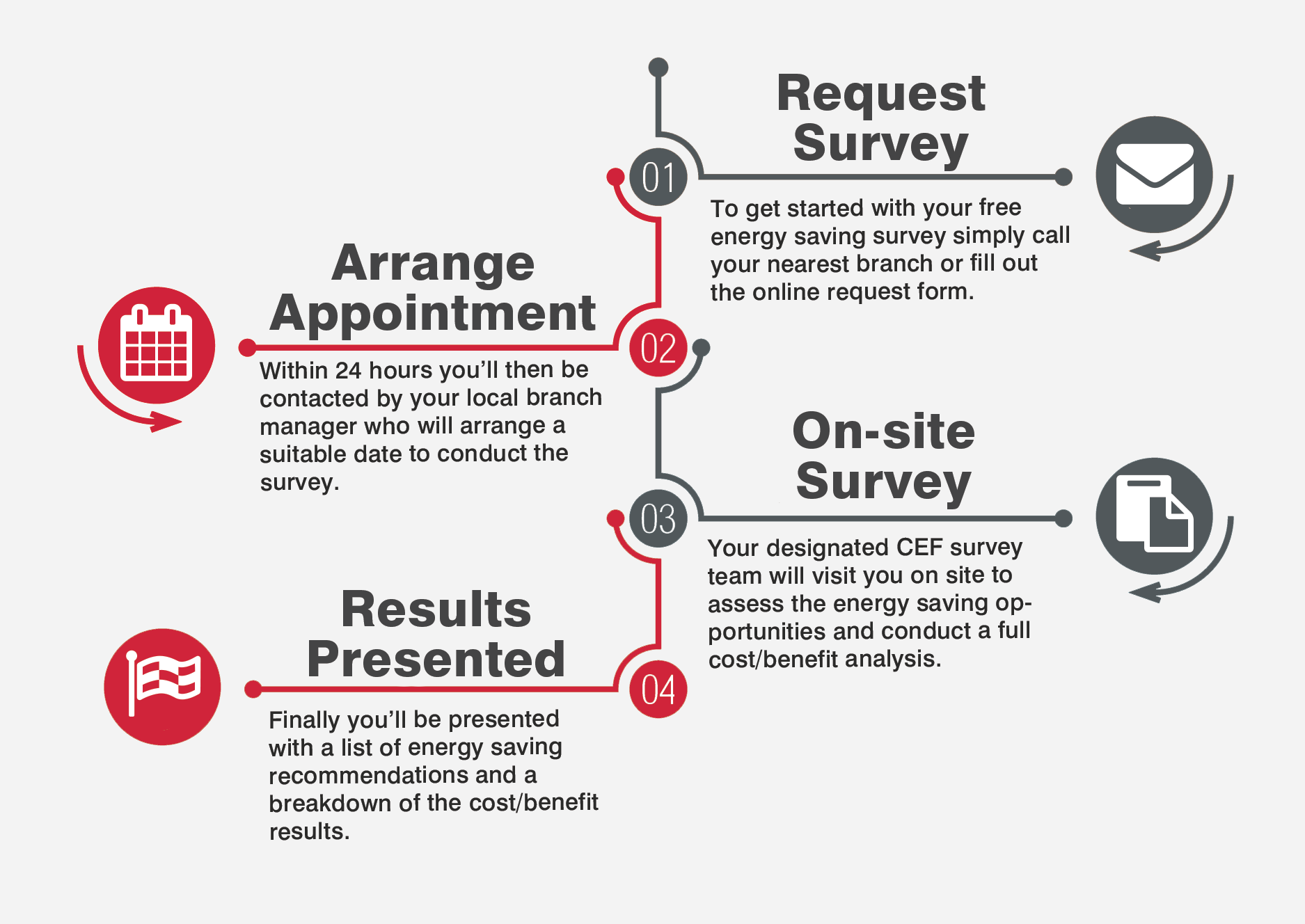 01

Request Survey

To get started with your free energy saving survey simply call your nearest branch or fill out the online request form.

02

Arrange Appointment

Within 24 hours you'll then be contacted by your local branch manager who will arrange a suitable date to conduct the survey.

03

On-site Survey

Your designated CEF survey team will visit you on site to assess the energy saving opportunities and conduct a full cost/benefit analysis.

04

Results Presented

Finally you'll be presented with a list of energy saving recommendations and a breakdown of the cost/benefit results.